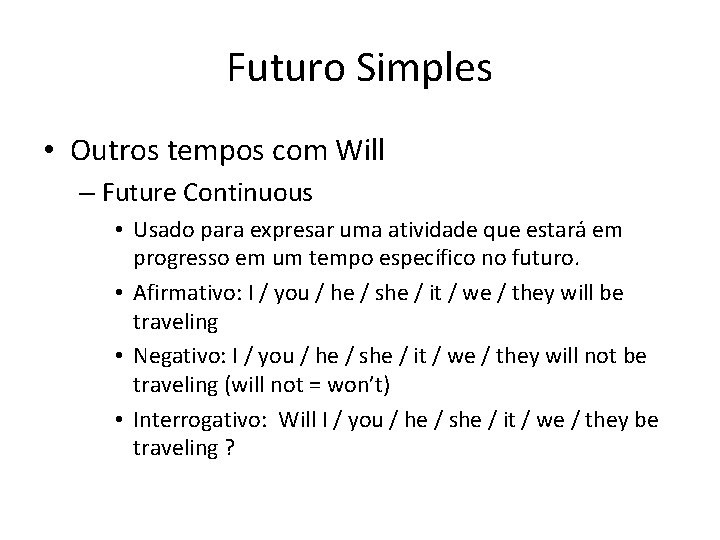 Futuro Simples

• Outros tempos com Will
– Future Continuous
• Usado para expresar uma atividade que estará em progresso em um tempo específico no futuro.
• Afirmativo: I / you / he / she / it / we / they will be traveling
• Negativo: I / you / he / she / it / we / they will not be traveling (will not = won't)
• Interrogativo: Will I / you / he / she / it / we / they be traveling ?